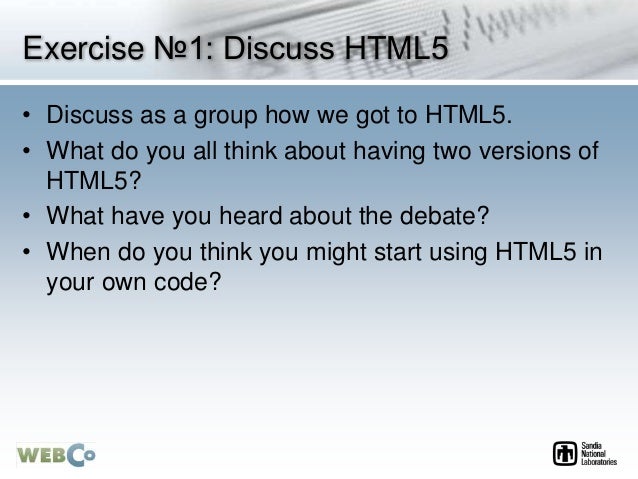 Exercise №1: Discuss HTML5

• Discuss as a group how we got to HTML5.
• What do you all think about having two versions of HTML5?
• What have you heard about the debate?
• When do you think you might start using HTML5 in your own code?

WEBCo

Sandia National Laboratories